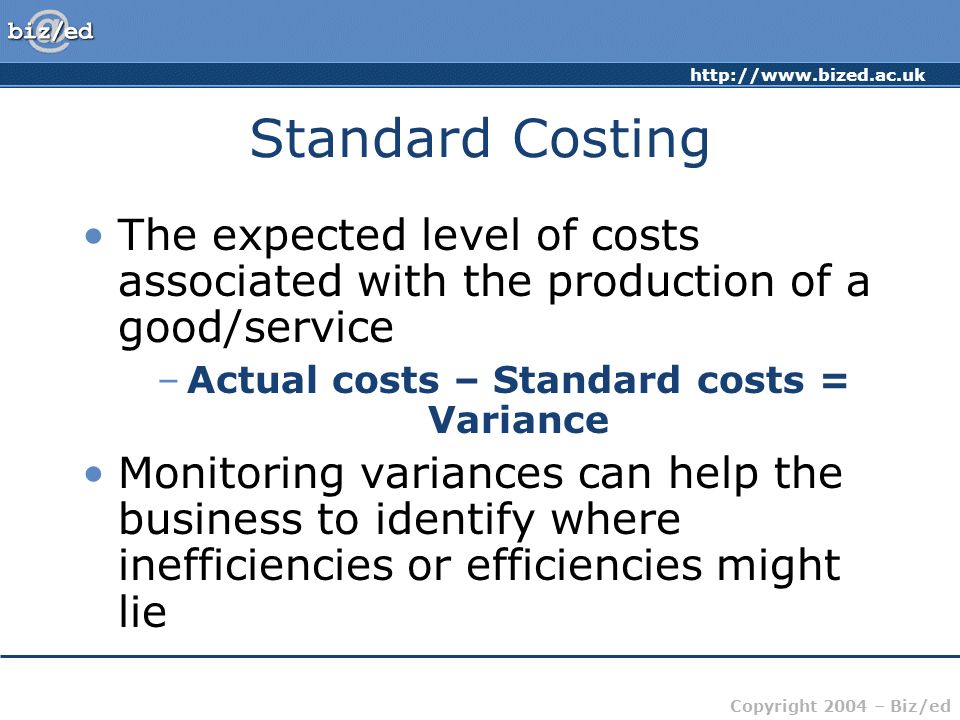 biz/ed

http://www.bized.ac.uk

Standard Costing

• The expected level of costs associated with the production of a good/service
 – Actual costs – Standard costs = Variance
• Monitoring variances can help the business to identify where inefficiencies or efficiencies might lie

Copyright 2004 – Biz/ed